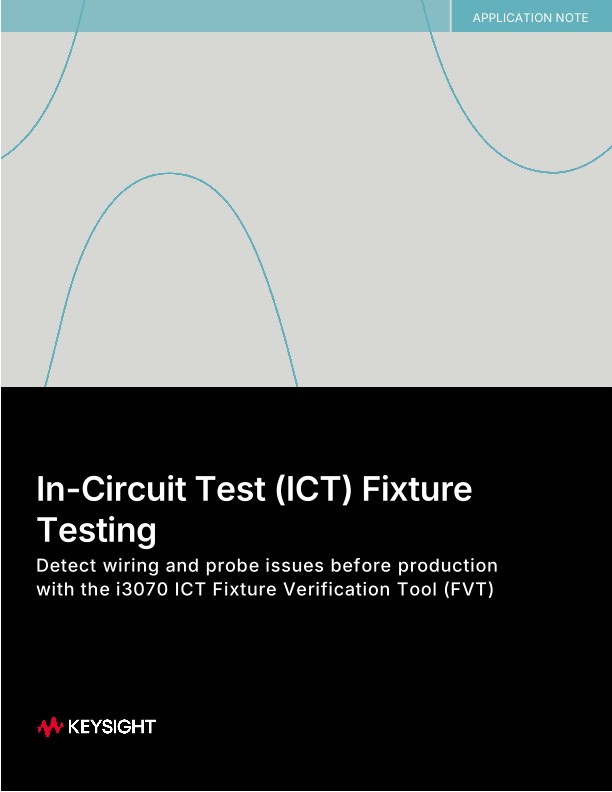 APPLICATION NOTE

In-Circuit Test (ICT) Fixture Testing

Detect wiring and probe issues before production with the i3070 ICT Fixture Verification Tool (FVT)

KEYSIGHT